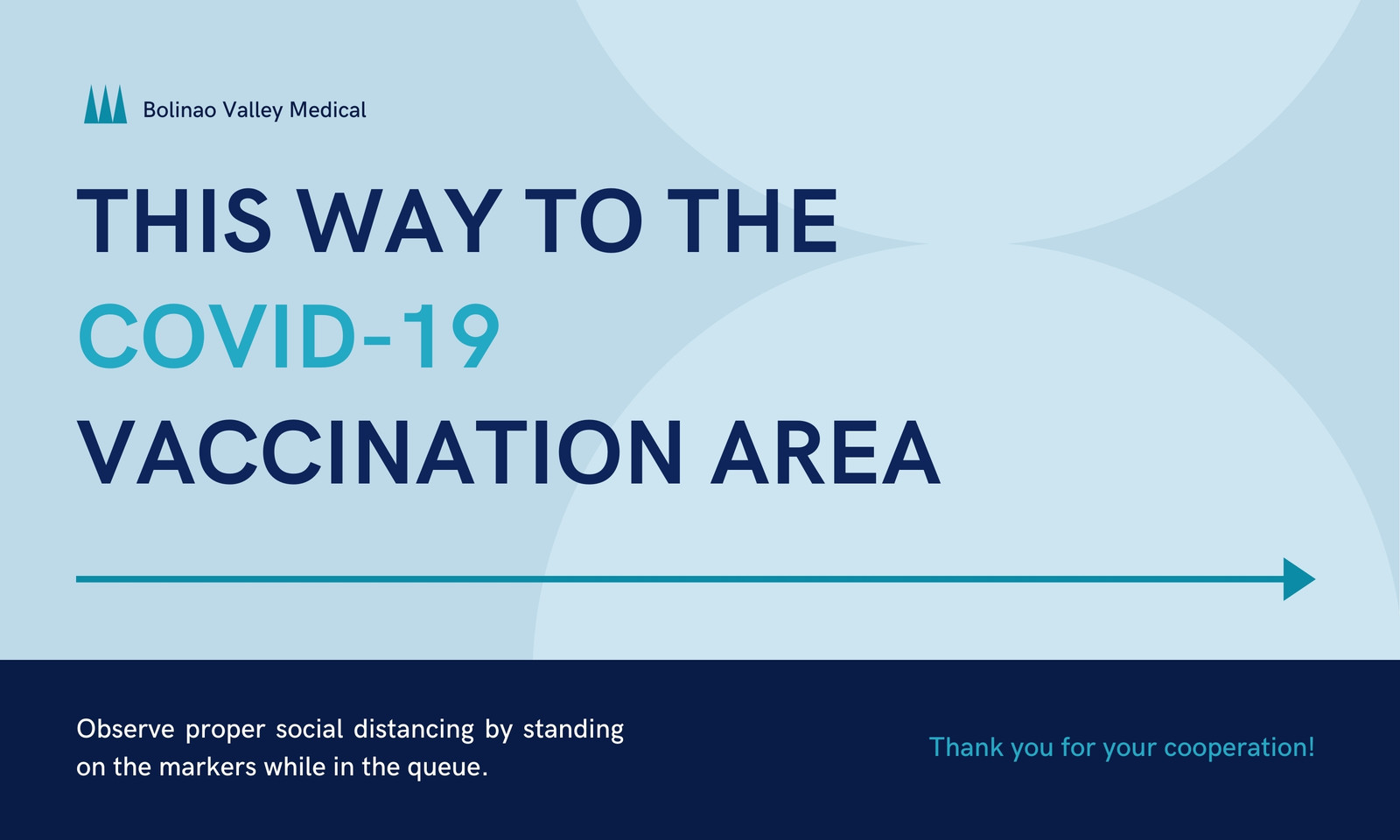 Bolinao Valley Medical

THIS WAY TO THE COVID-19 VACCINATION AREA

Observe proper social distancing by standing on the markers while in the queue.

Thank you for your cooperation!